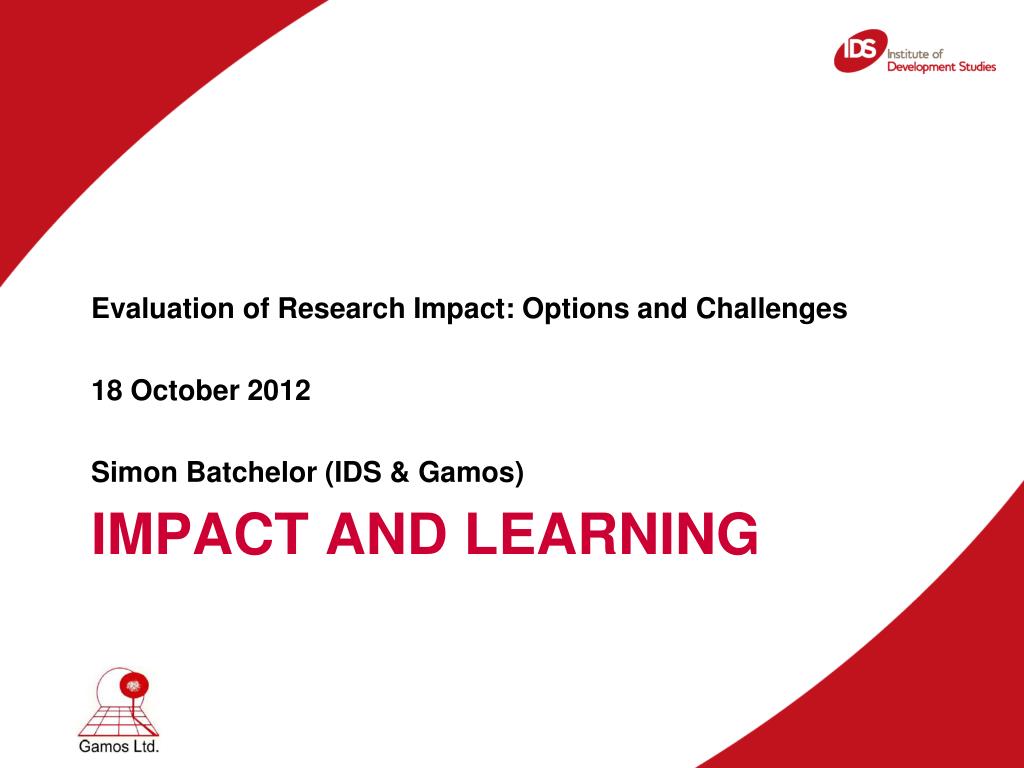 IDS Institute of Development Studies

Evaluation of Research Impact: Options and Challenges

18 October 2012

Simon Batchelor (IDS & Gamos)

IMPACT AND LEARNING

Gamos Ltd.